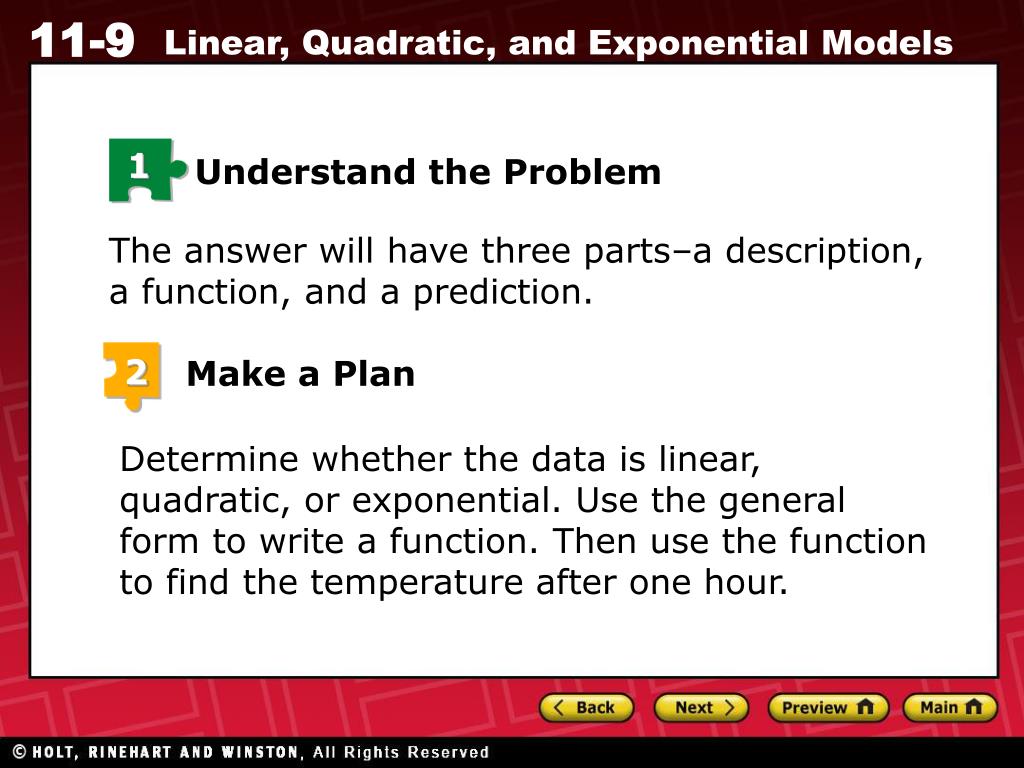 11-9 Linear, Quadratic, and Exponential Models

1 Understand the Problem

The answer will have three parts–a description, a function, and a prediction.

2 Make a Plan

Determine whether the data is linear, quadratic, or exponential. Use the general form to write a function. Then use the function to find the temperature after one hour.

Back Next Preview Main

© HOLT, RINEHART AND WINSTON, All Rights Reserved